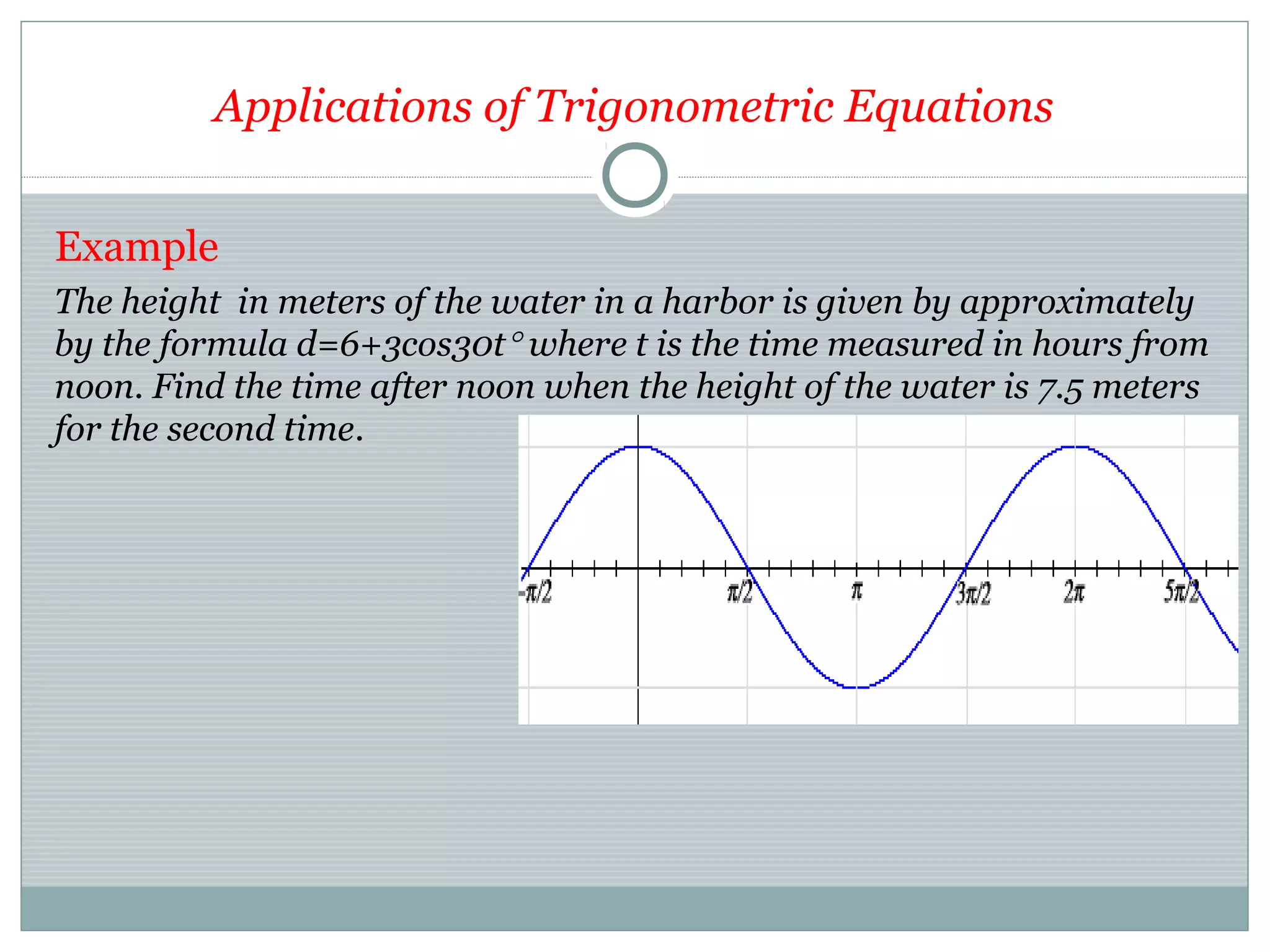 Applications of Trigonometric Equations

Example

The height in meters of the water in a harbor is given by approximately by the formula $d=6+3\cos 30t°$ where t is the time measured in hours from noon. Find the time after noon when the height of the water is 7.5 meters for the second time.

$-\pi/2$ $\pi/2$ $\pi$ $3\pi/2$ $2\pi$ $5\pi/2$